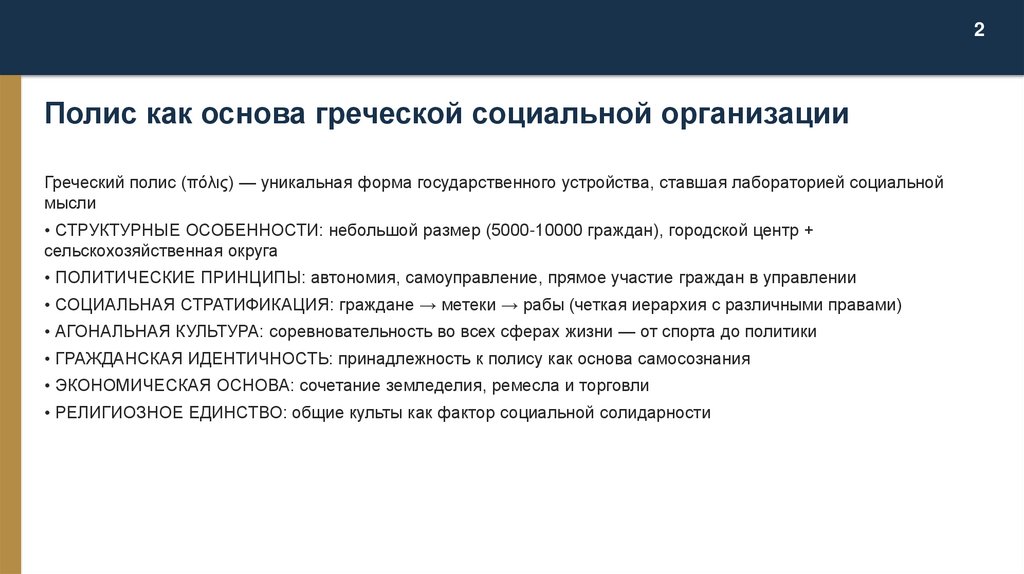 2

Полис как основа греческой социальной организации

Греческий полис (πόλις) — уникальная форма государственного устройства, ставшая лабораторией социальной мысли

• СТРУКТУРНЫЕ ОСОБЕННОСТИ: небольшой размер (5000-10000 граждан), городской центр + сельскохозяйственная округа

• ПОЛИТИЧЕСКИЕ ПРИНЦИПЫ: автономия, самоуправление, прямое участие граждан в управлении

• СОЦИАЛЬНАЯ СТРАТИФИКАЦИЯ: граждане → метеки → рабы (четкая иерархия с различными правами)

• АГОНАЛЬНАЯ КУЛЬТУРА: соревновательность во всех сферах жизни — от спорта до политики

• ГРАЖДАНСКАЯ ИДЕНТИЧНОСТЬ: принадлежность к полису как основа самосознания

• ЭКОНОМИЧЕСКАЯ ОСНОВА: сочетание земледелия, ремесла и торговли

• РЕЛИГИОЗНОЕ ЕДИНСТВО: общие культы как фактор социальной солидарности